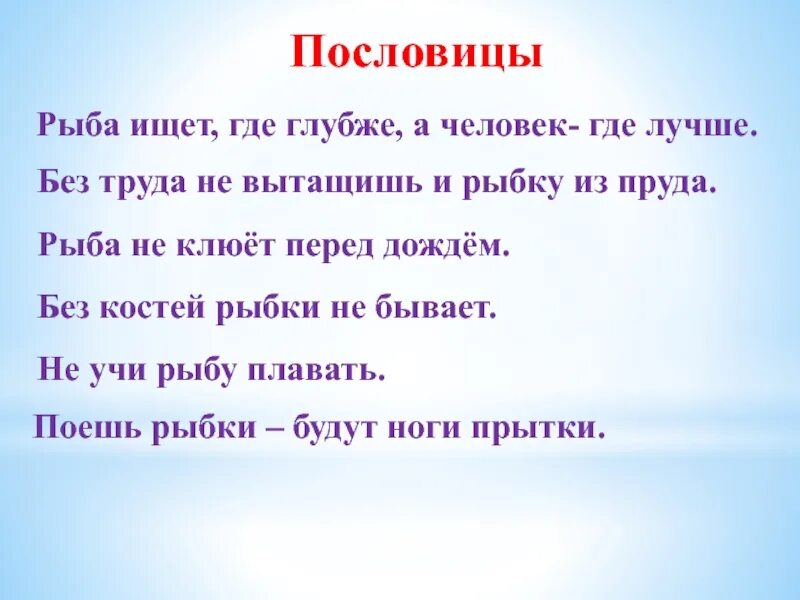 Пословицы

Рыба ищет, где глубже, а человек- где лучше.

Без труда не вытащишь и рыбку из пруда.

Рыба не клюёт перед дождём.

Без костей рыбки не бывает.

Не учи рыбу плавать.

Поешь рыбки – будут ноги прытки.